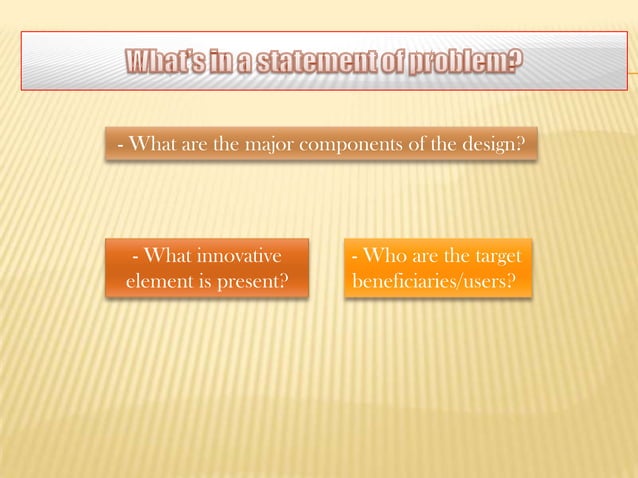 What's in a statement of problem?

- What are the major components of the design?

- What innovative element is present?

- Who are the target beneficiaries/users?